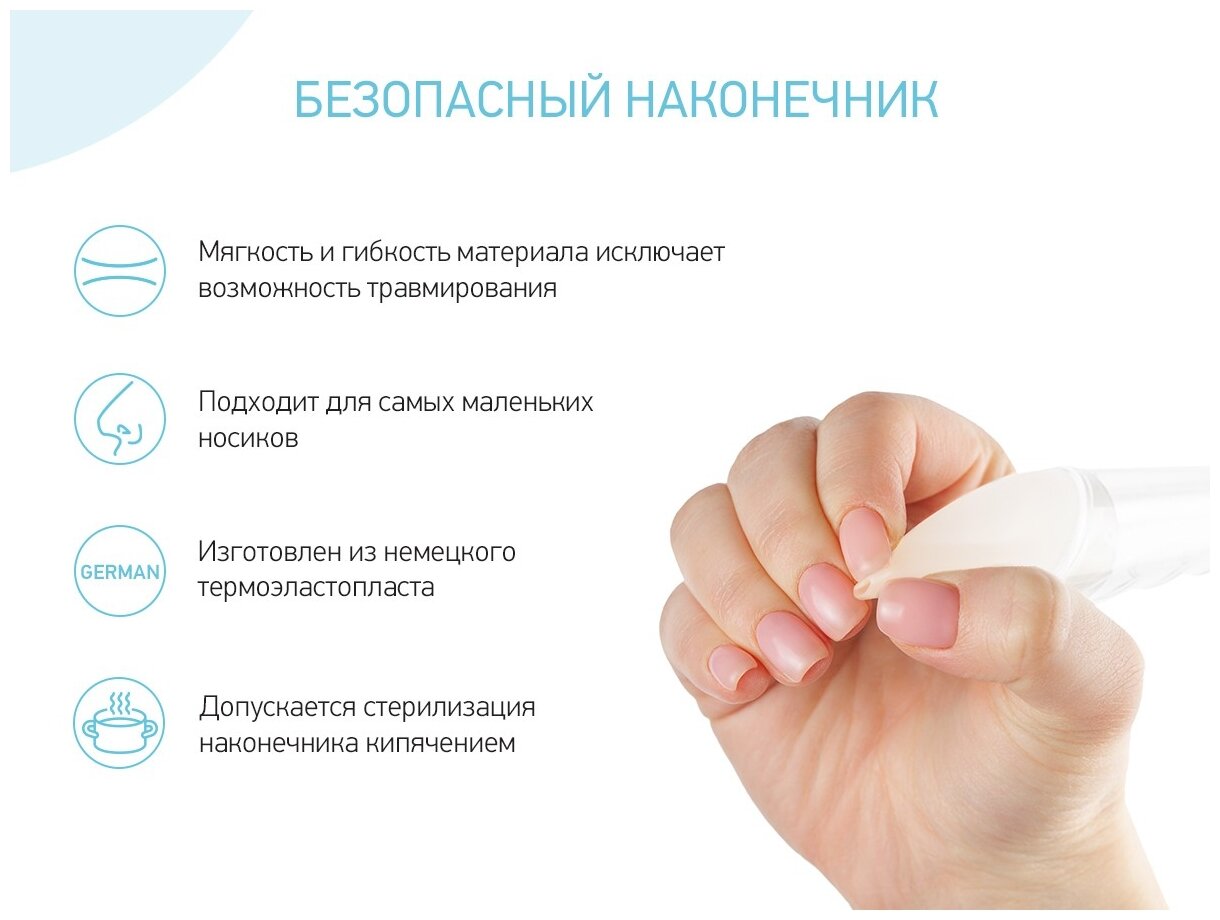 БЕЗОПАСНЫЙ НАКОНЕЧНИК

Мягкость и гибкость материала исключает возможность травмирования

Подходит для самых маленьких носиков

GERMAN

Изготовлен из немецкого термоэластопласта

Допускается стерилизация наконечника кипячением